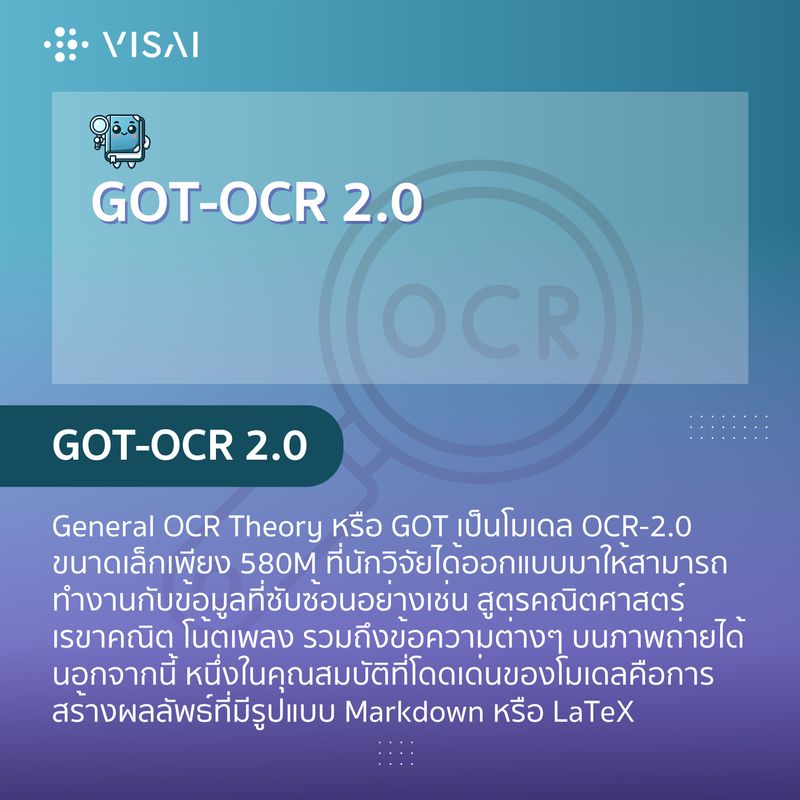 VISAI

GOT-OCR 2.0

OCR

GOT-OCR 2.0

General OCR Theory หรือ GOT เป็นโมเดล OCR-2.0 ขนาดเล็กเพียง 580M ที่นักวิจัยได้ออกแบบมาให้สามารถทำงานกับข้อมูลที่ซับซ้อนอย่างเช่น สูตรคณิตศาสตร์ เรขาคณิต โน้ตเพลง รวมถึงข้อความต่างๆ บนภาพถ่ายได้ นอกจากนี้ หนึ่งในคุณสมบัติที่โดดเด่นของโมเดลคือการสร้างผลลัพธ์ที่มีรูปแบบ Markdown หรือ LaTeX